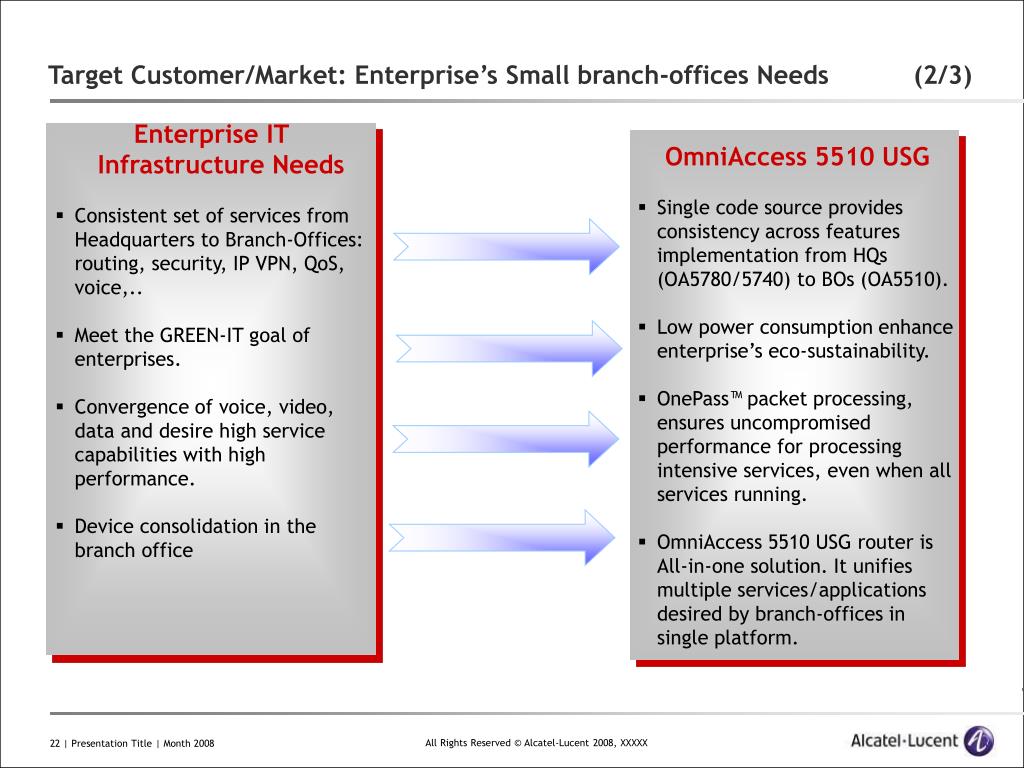 Target Customer/Market: Enterprise's Small branch-offices Needs (2/3)

Enterprise IT Infrastructure Needs

▪ Consistent set of services from Headquarters to Branch-Offices: routing, security, IP VPN, QoS, voice,..

▪ Meet the GREEN-IT goal of enterprises.

▪ Convergence of voice, video, data and desire high service capabilities with high performance.

▪ Device consolidation in the branch office

OmniAccess 5510 USG

▪ Single code source provides consistency across features implementation from HQs (OA5780/5740) to BOs (OA5510).

▪ Low power consumption enhance enterprise's eco-sustainability.

▪ OnePass™ packet processing, ensures uncompromised performance for processing intensive services, even when all services running.

▪ OmniAccess 5510 USG router is All-in-one solution. It unifies multiple services/applications desired by branch-offices in single platform.

22 | Presentation Title | Month 2008

All Rights Reserved © Alcatel-Lucent 2008, XXXXX

Alcatel·Lucent